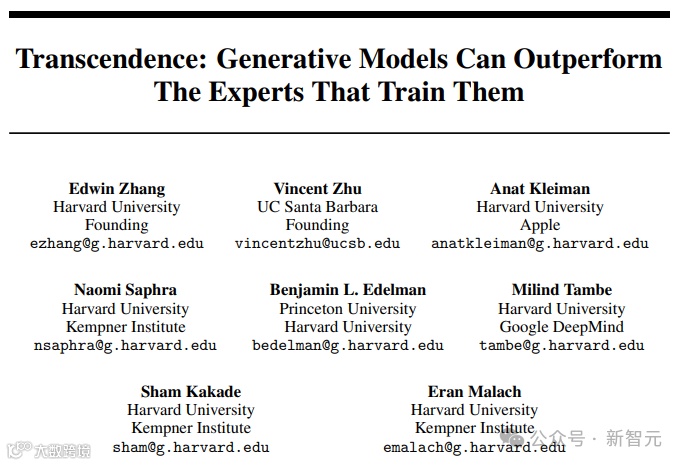 Transcendence: Generative Models Can Outperform The Experts That Train Them

Edwin Zhang
Harvard University
Founding
ezhang@g.harvard.edu

Vincent Zhu
UC Santa Barbara
Founding
vincentzhu@ucsb.edu

Anat Kleiman
Harvard University
Apple
anatkleiman@g.harvard.edu

Naomi Saphra
Harvard University
Kempner Institute
nsaphra@g.harvard.edu

Benjamin L. Edelman
Princeton University
Harvard University
bedelman@g.harvard.edu

Milind Tambe
Harvard University
Google DeepMind
tambe@g.harvard.edu

Sham Kakade
Harvard University
Kempner Institute
sham@g.harvard.edu

Eran Malach
Harvard University
Kempner Institute
emalach@g.harvard.edu

大数跨境

公众号 · 新智元